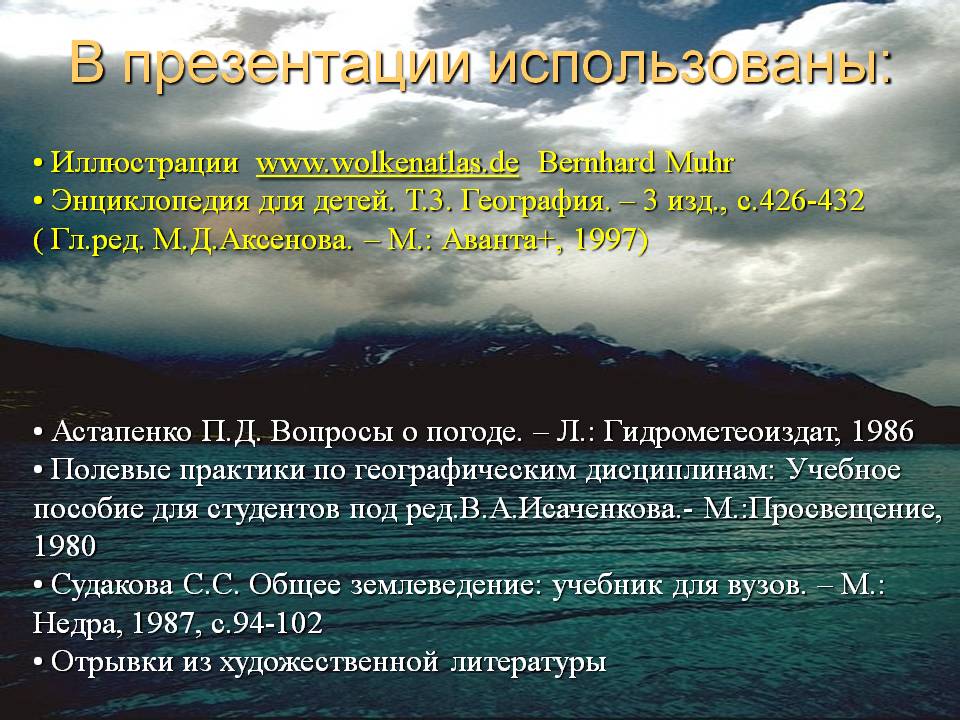 В презентации использованы:

• Иллюстрации www.wolkenatlas.de Bernhard Muhr
• Энциклопедия для детей. Т.3. География. – 3 изд., с.426-432 ( Гл.ред. М.Д.Аксенова. – М.: Аванта+, 1997)

• Астапенко П.Д. Вопросы о погоде. – Л.: Гидрометеоиздат, 1986
• Полевые практики по географическим дисциплинам: Учебное пособие для студентов под ред.В.А.Исаченкова.- М.:Просвещение, 1980
• Судакова С.С. Общее землеведение: учебник для вузов. – М.: Недра, 1987, с.94-102
• Отрывки из художественной литературы